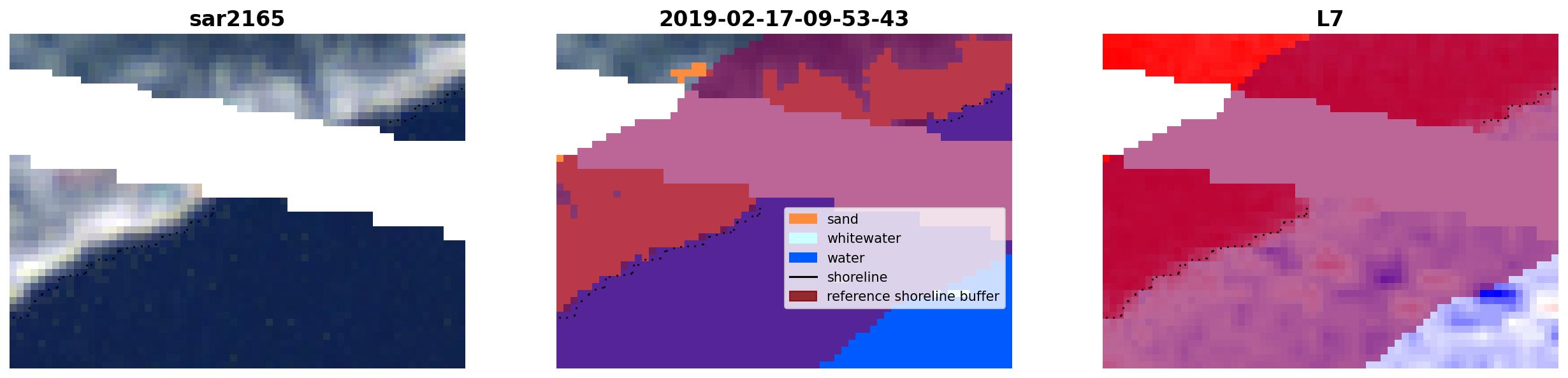 sar2165

2019-02-17-09-53-43

sand
whitewater
water
shoreline
reference shoreline buffer

L7